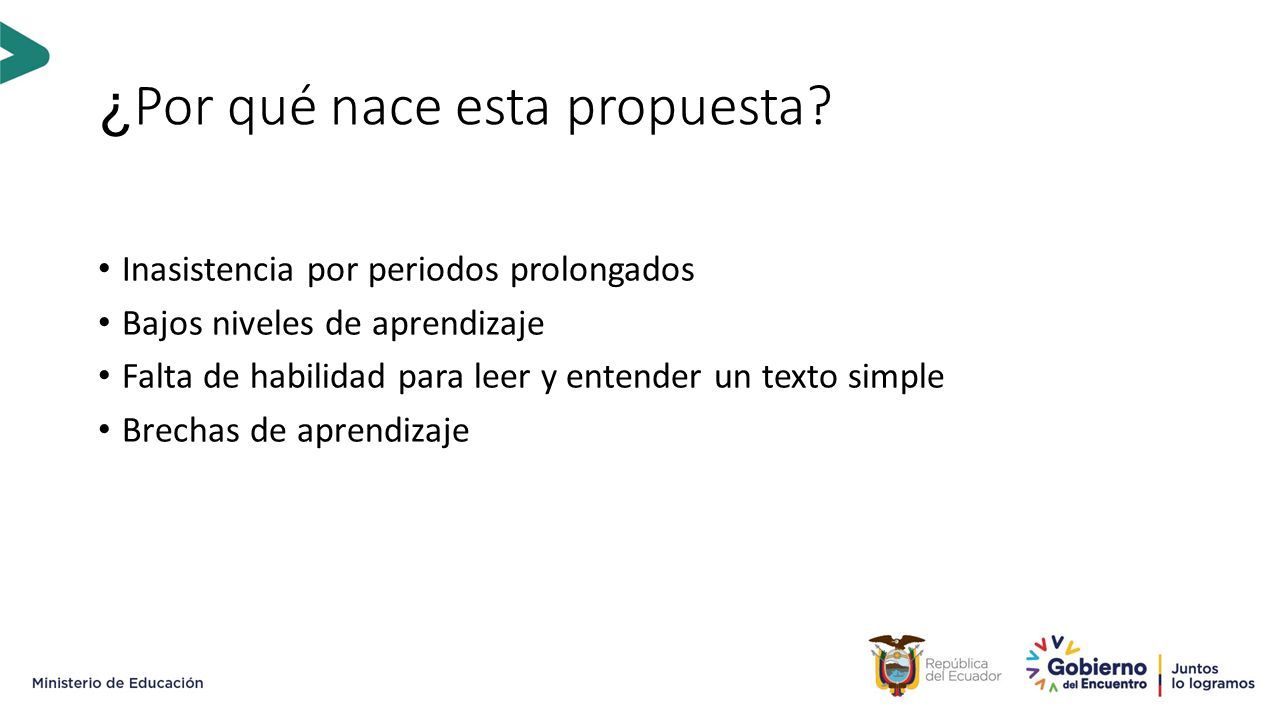 ¿Por qué nace esta propuesta?

• Inasistencia por periodos prolongados
• Bajos niveles de aprendizaje
• Falta de habilidad para leer y entender un texto simple
• Brechas de aprendizaje

Ministerio de Educación

República del Ecuador

Gobierno del Encuentro

Juntos lo logramos